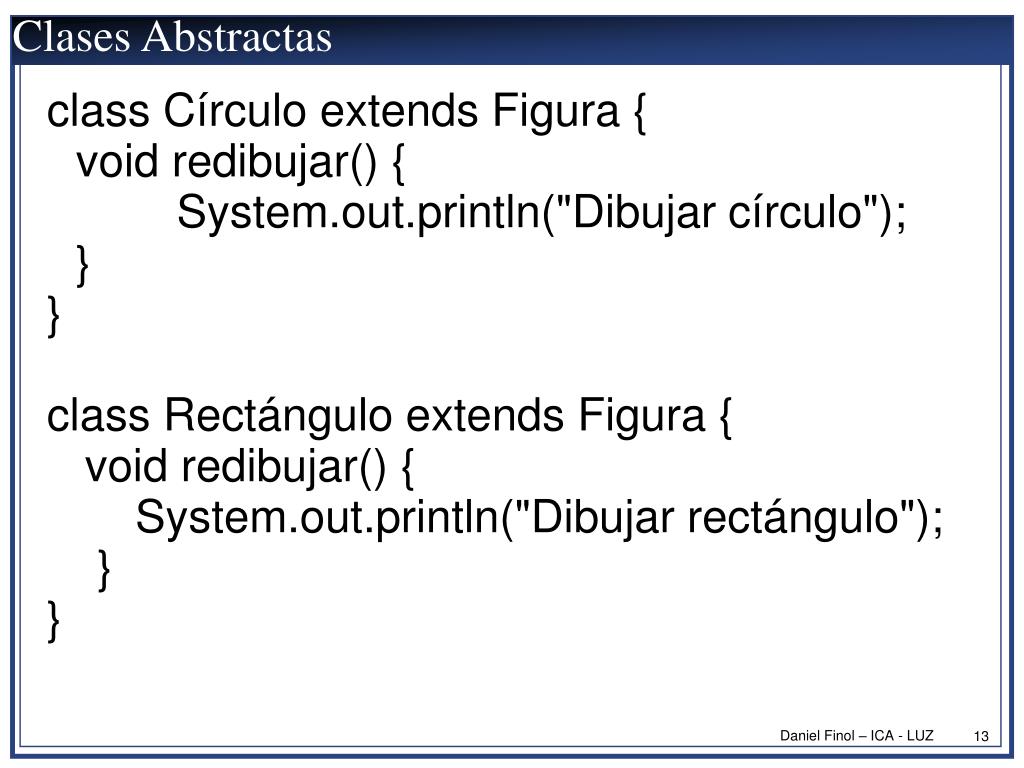 Clases Abstractas

class Círculo extends Figura {
  void redibujar() {
        System.out.println("Dibujar círculo");
  }
}

class Rectángulo extends Figura {
   void redibujar() {
      System.out.println("Dibujar rectángulo");
    }
}

Daniel Finol – ICA - LUZ
13